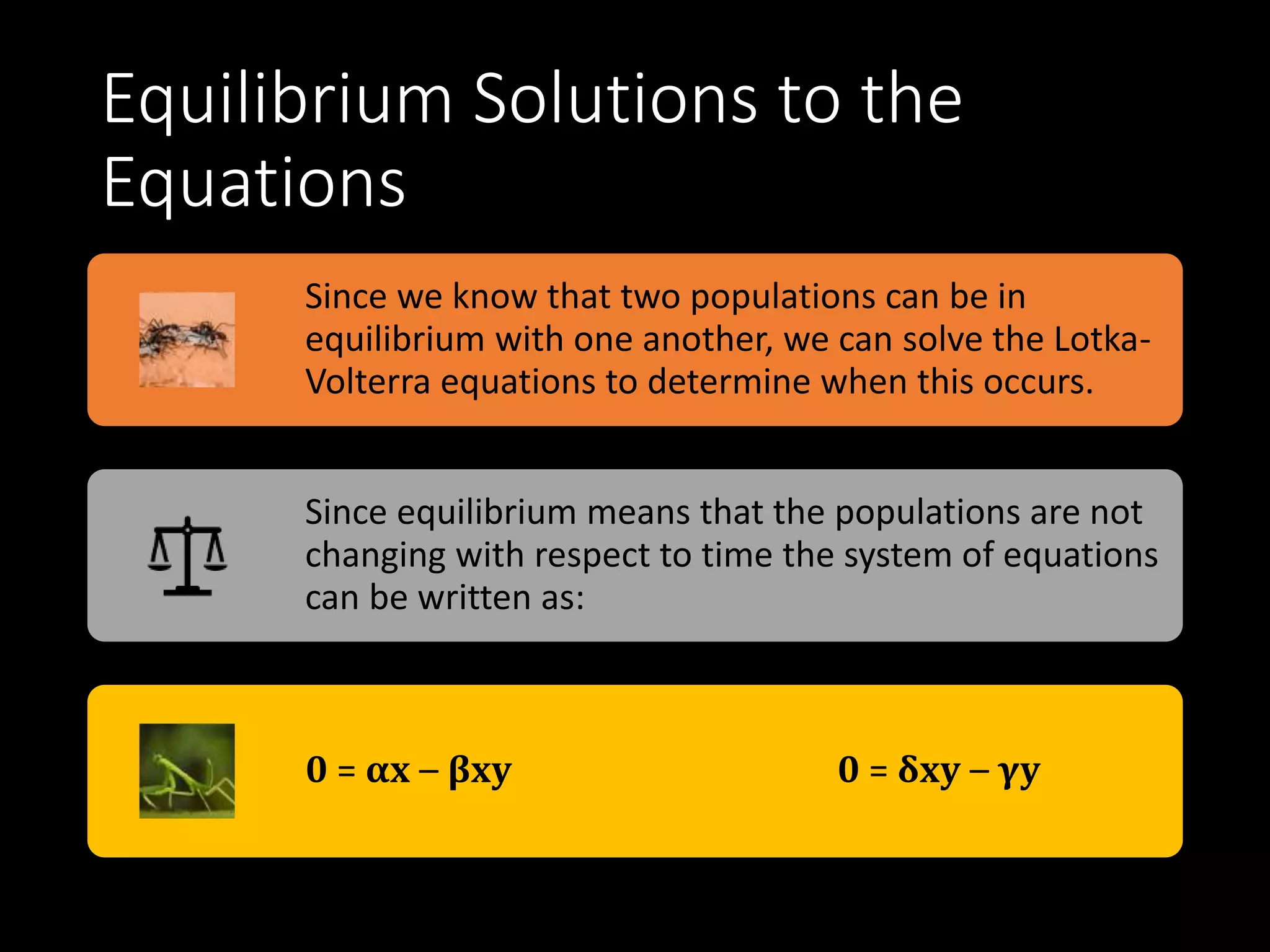 Equilibrium Solutions to the Equations

Since we know that two populations can be in equilibrium with one another, we can solve the Lotka-Volterra equations to determine when this occurs.

Since equilibrium means that the populations are not changing with respect to time the system of equations can be written as:

$0 = \alpha x - \beta xy$

$0 = \delta xy - \gamma y$